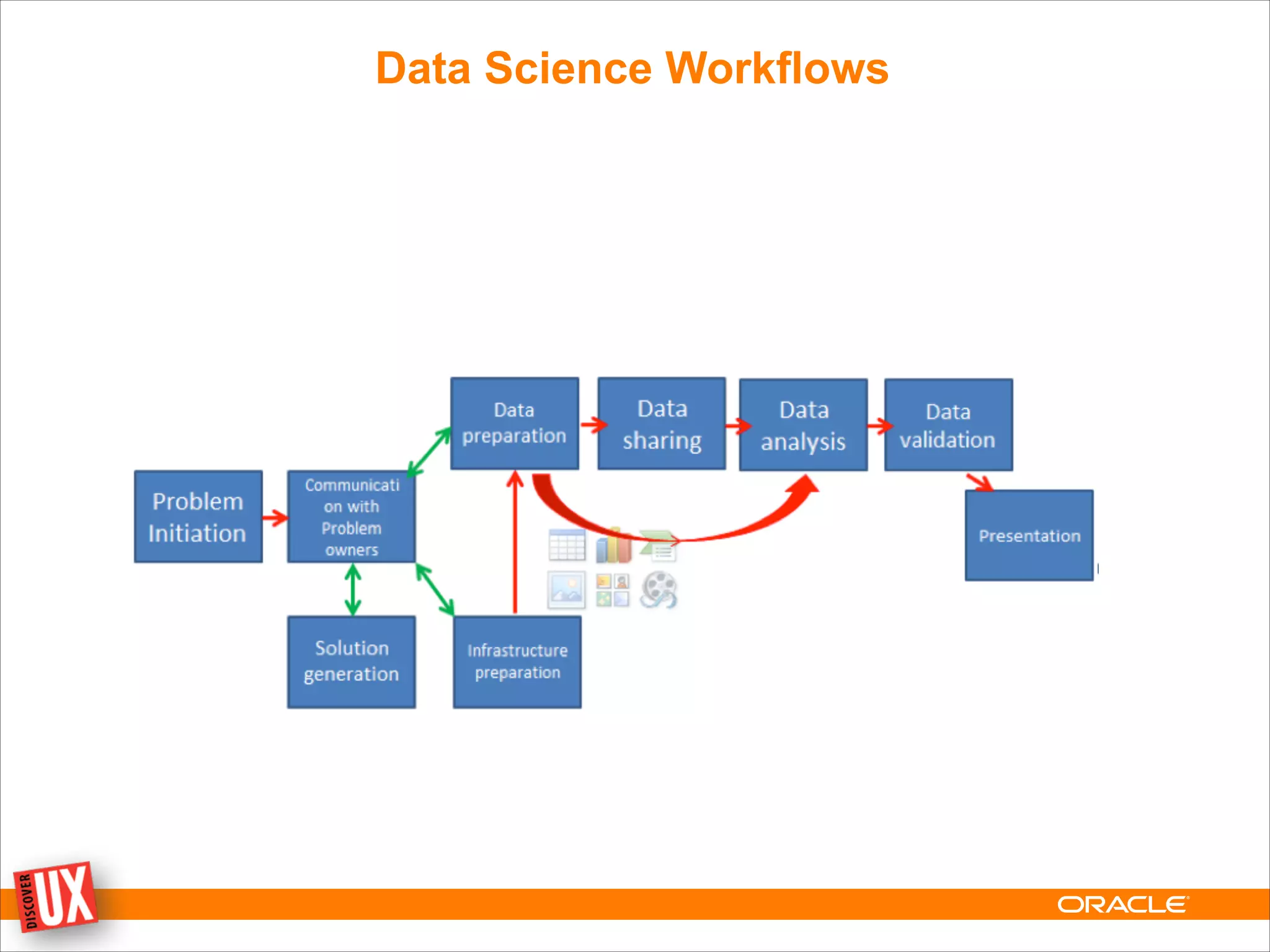 Data Science Workflows

Problem Initiation

Communicati on with Problem owners

Data preparation

Data sharing

Data analysis

Data validation

Presentation

Solution generation

Infrastructure preparation

DISCOVER UX

ORACLE